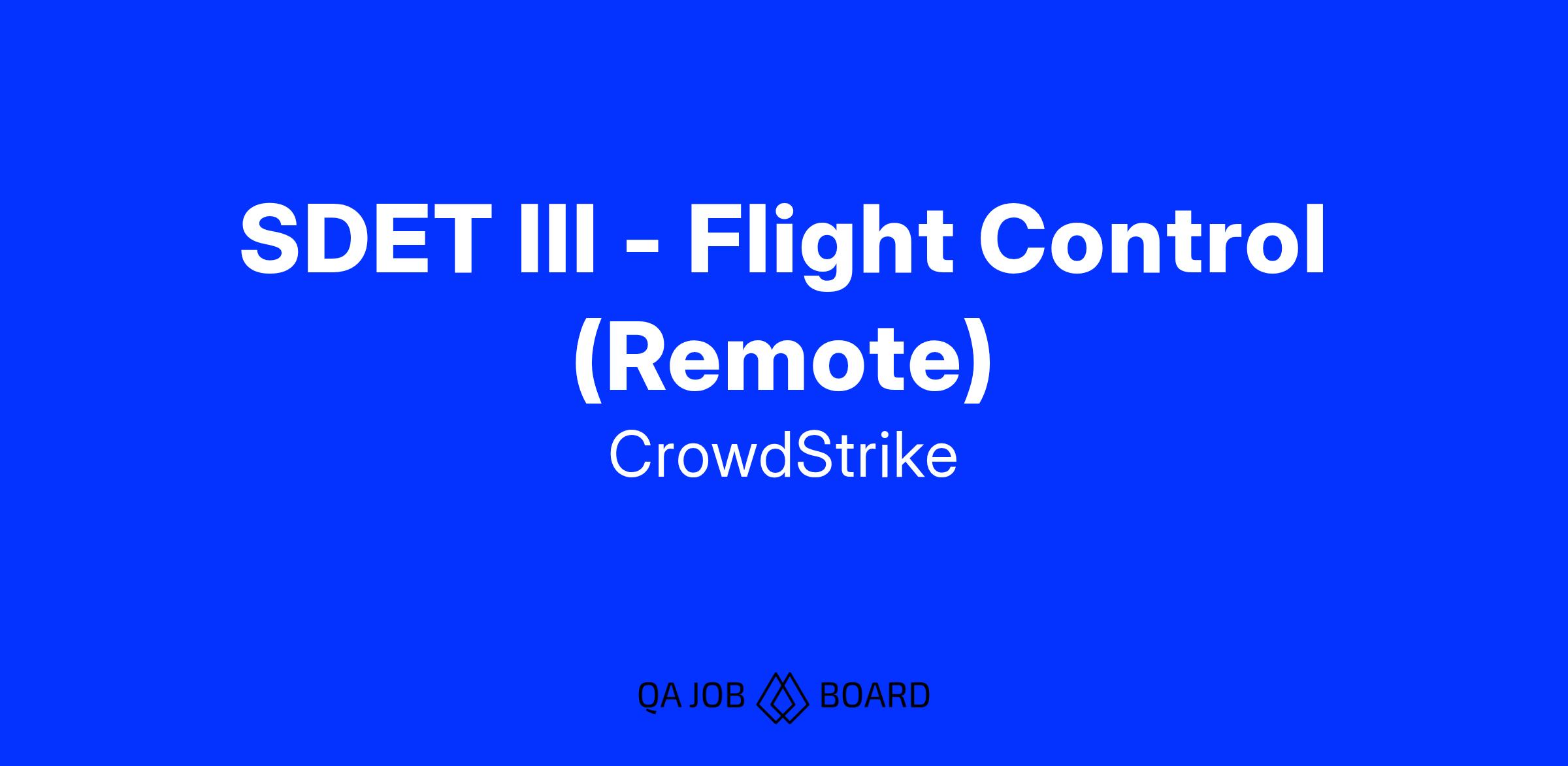 SDET III - Flight Control (Remote)

CrowdStrike

QA JOB BOARD